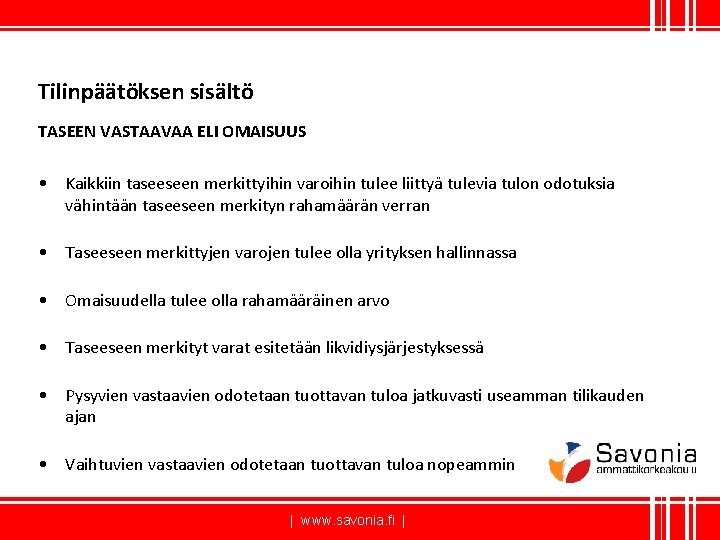 Tilinpäätöksen sisältö

TASEEN VASTAAVAA ELI OMAISUUS

• Kaikkiin taseeseen merkittyihin varoihin tulee liittyä tulevia tulon odotuksia vähintään taseeseen merkityn rahamäärän verran

• Taseeseen merkittyjen varojen tulee olla yrityksen hallinnassa

• Omaisuudella tulee olla rahamääräinen arvo

• Taseeseen merkityt varat esitetään likvidiysjärjestyksessä

• Pysyvien vastaavien odotetaan tuottavan tuloa jatkuvasti useamman tilikauden ajan

• Vaihtuvien vastaavien odotetaan tuottavan tuloa nopeammin

Savonia ammattikorkeakoulu

| www.savonia.fi |